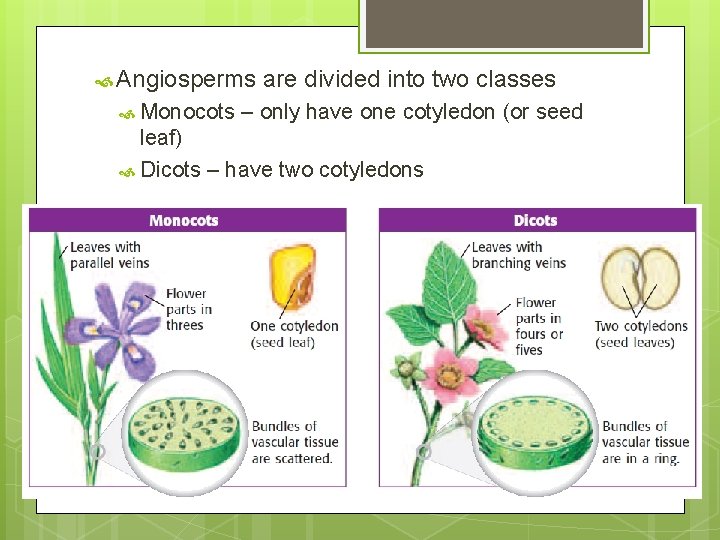 Angiosperms are divided into two classes

Monocots – only have one cotyledon (or seed leaf)

Dicots – have two cotyledons

Monocots

Leaves with parallel veins

Flower parts in threes

One cotyledon (seed leaf)

Bundles of vascular tissue are scattered.

Dicots

Leaves with branching veins

Flower parts in fours or fives

Two cotyledons (seed leaves)

Bundles of vascular tissue are in a ring.